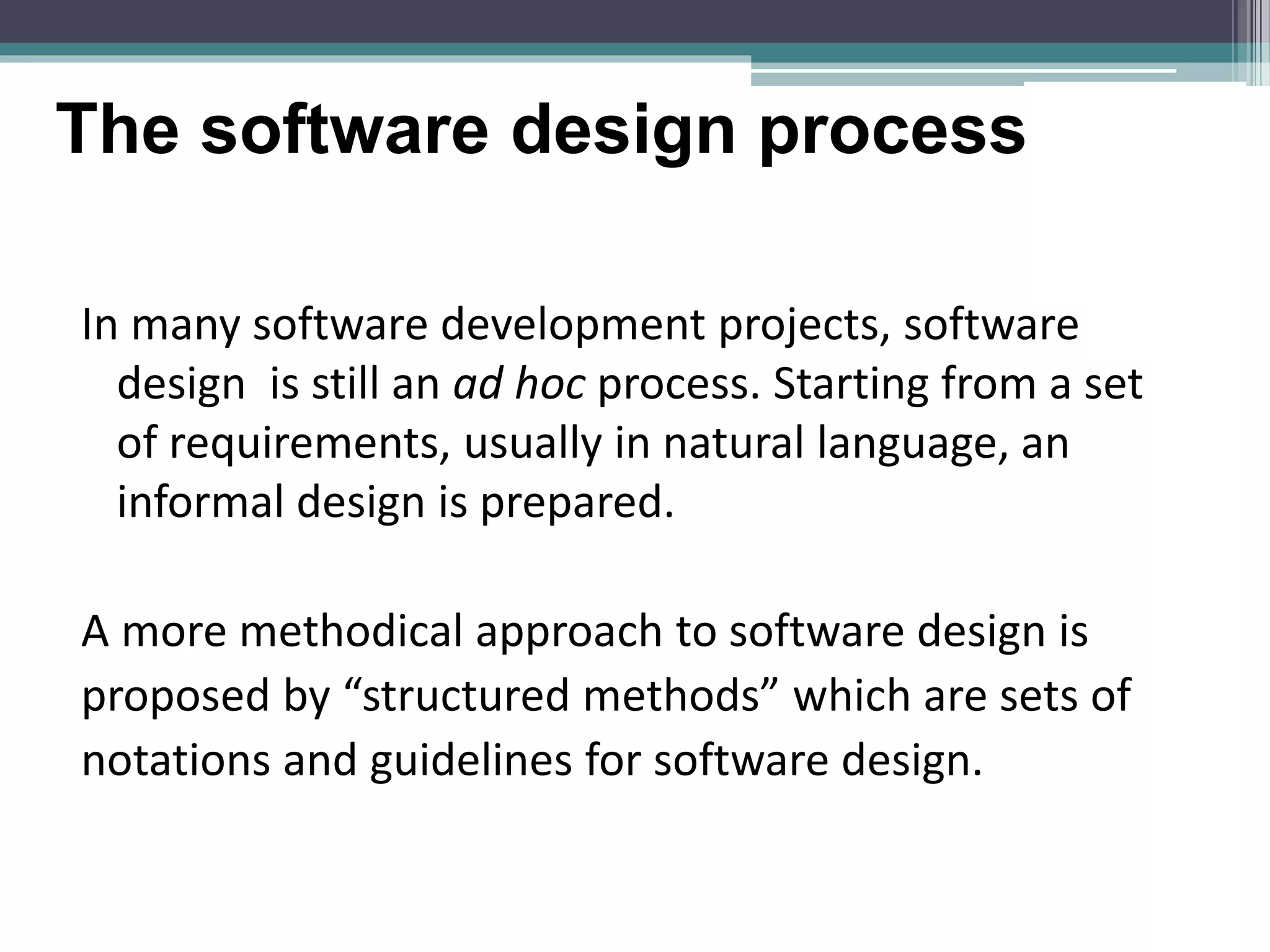 The software design process

In many software development projects, software design is still an ad hoc process. Starting from a set of requirements, usually in natural language, an informal design is prepared.

A more methodical approach to software design is proposed by “structured methods” which are sets of notations and guidelines for software design.